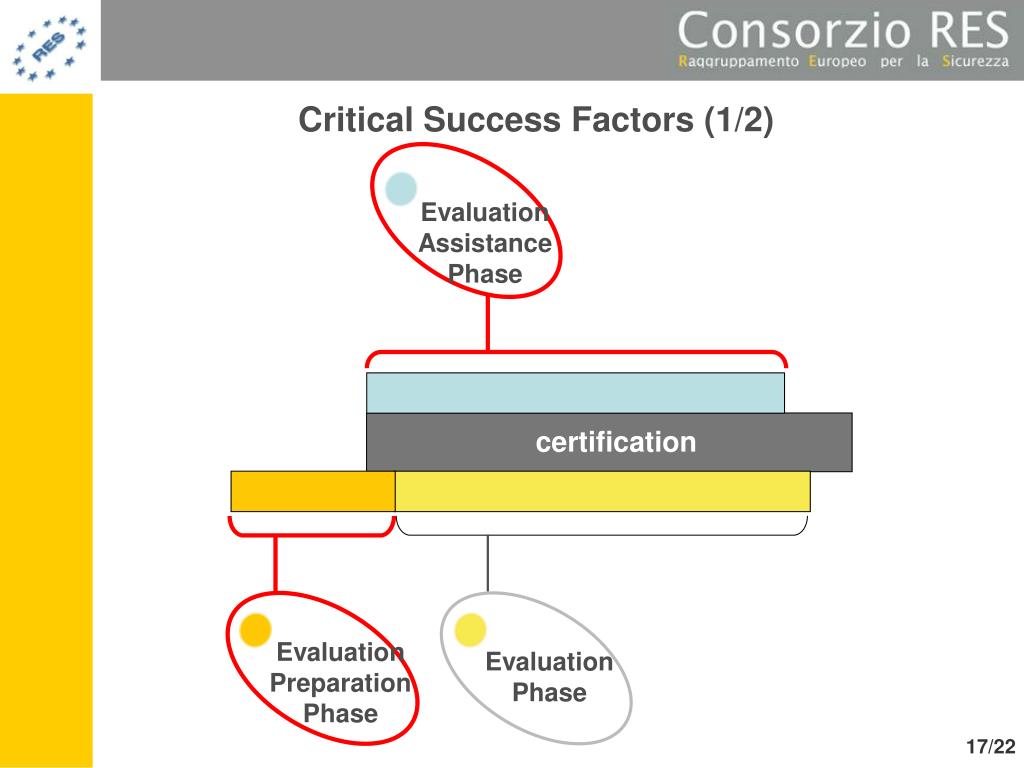 RES

Consorzio RES
Raggruppamento Europeo per la Sicurezza

Critical Success Factors (1/2)

Evaluation Assistance Phase

certification

Evaluation Preparation Phase

Evaluation Phase

17/22